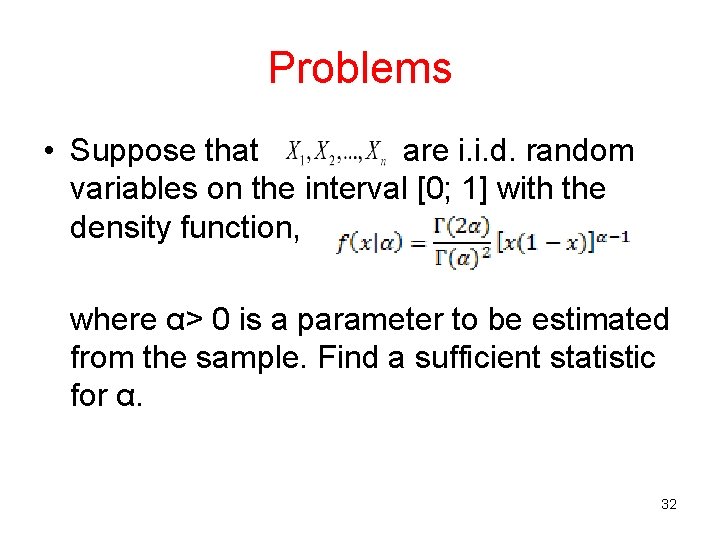 Problems

• Suppose that $X_1, X_2, ..., X_n$ are i.i.d. random variables on the interval [0; 1] with the density function, $f(x|\alpha) = \frac{\Gamma(2\alpha)}{\Gamma(\alpha)^2}[x(1-x)]^{\alpha-1}$

where α> 0 is a parameter to be estimated from the sample. Find a sufficient statistic for α.

32